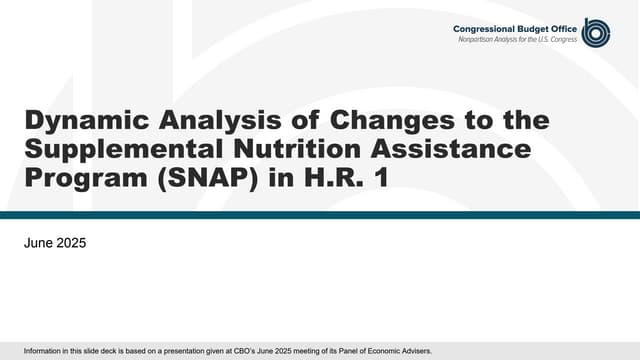 Congressional Budget Office
Nonpartisan Analysis for the U.S. Congress

Dynamic Analysis of Changes to the Supplemental Nutrition Assistance Program (SNAP) in H.R. 1

June 2025

Information in this slide deck is based on a presentation given at CBO's June 2025 meeting of its Panel of Economic Advisers.